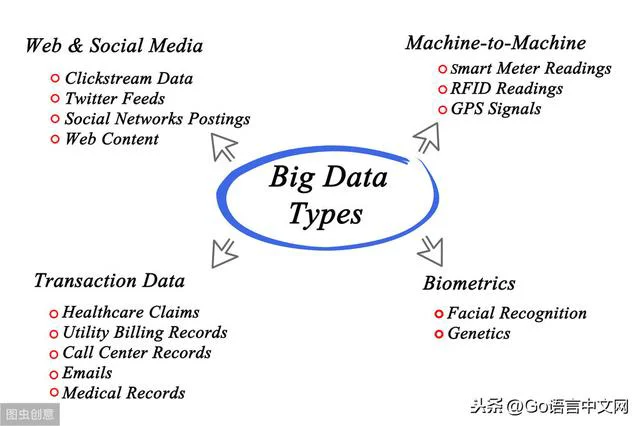 Web & Social Media
Clickstream Data
Twitter Feeds
Social Networks Postings
Web Content

Machine-to-Machine
Smart Meter Readings
RFID Readings
GPS Signals

Big Data Types

Transaction Data
Healthcare Claims
Utility Billing Records
Call Center Records
Emails
Medical Records

Biometrics
Facial Recognition
Genetics

图虫创意

头条 @Go语言中文网